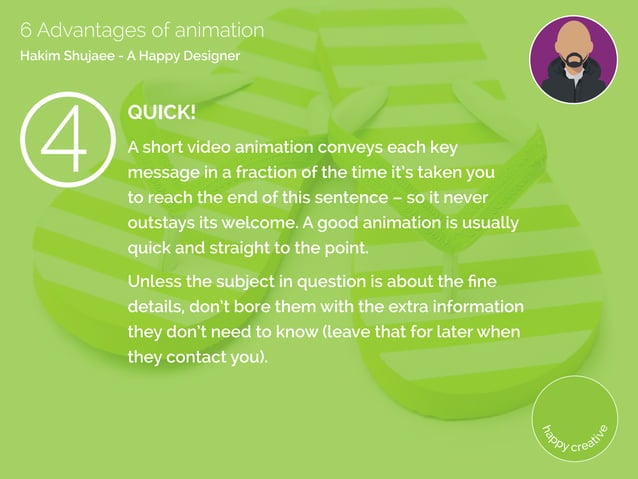 6 Advantages of animation
Hakim Shujaee - A Happy Designer

4

QUICK!

A short video animation conveys each key message in a fraction of the time it's taken you to reach the end of this sentence – so it never outstays its welcome. A good animation is usually quick and straight to the point.

Unless the subject in question is about the fine details, don't bore them with the extra information they don't need to know (leave that for later when they contact you).

happy creative